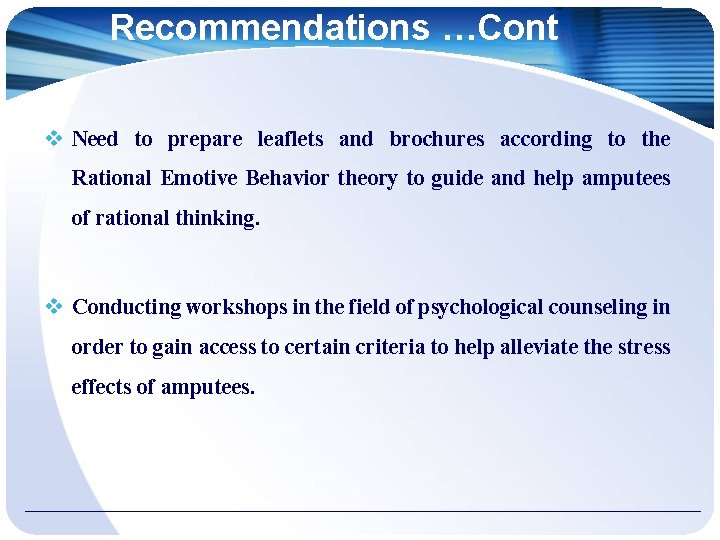 Recommendations …Cont

❖ Need to prepare leaflets and brochures according to the Rational Emotive Behavior theory to guide and help amputees of rational thinking.

❖ Conducting workshops in the field of psychological counseling in order to gain access to certain criteria to help alleviate the stress effects of amputees.